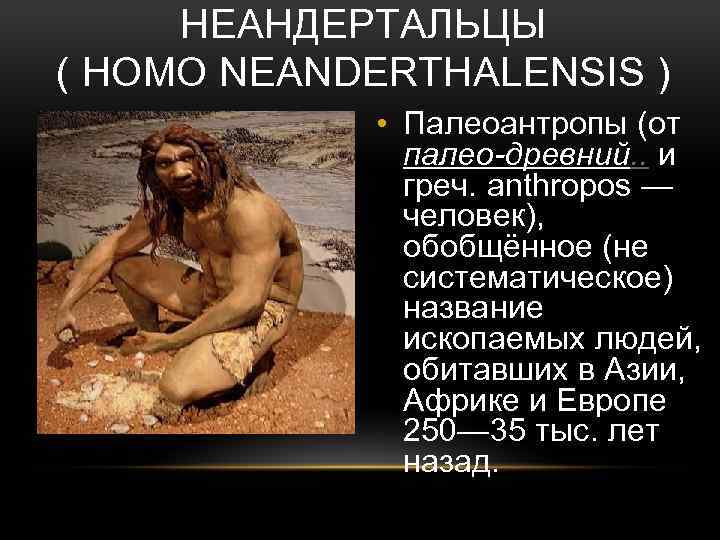 НЕАНДЕРТАЛЬЦЫ
( HOMO NEANDERTHALENSIS )

• Палеоантропы (от палео-древний.. и греч. anthropos — человек), обобщённое (не систематическое) название ископаемых людей, обитавших в Азии, Африке и Европе 250—35 тыс. лет назад.